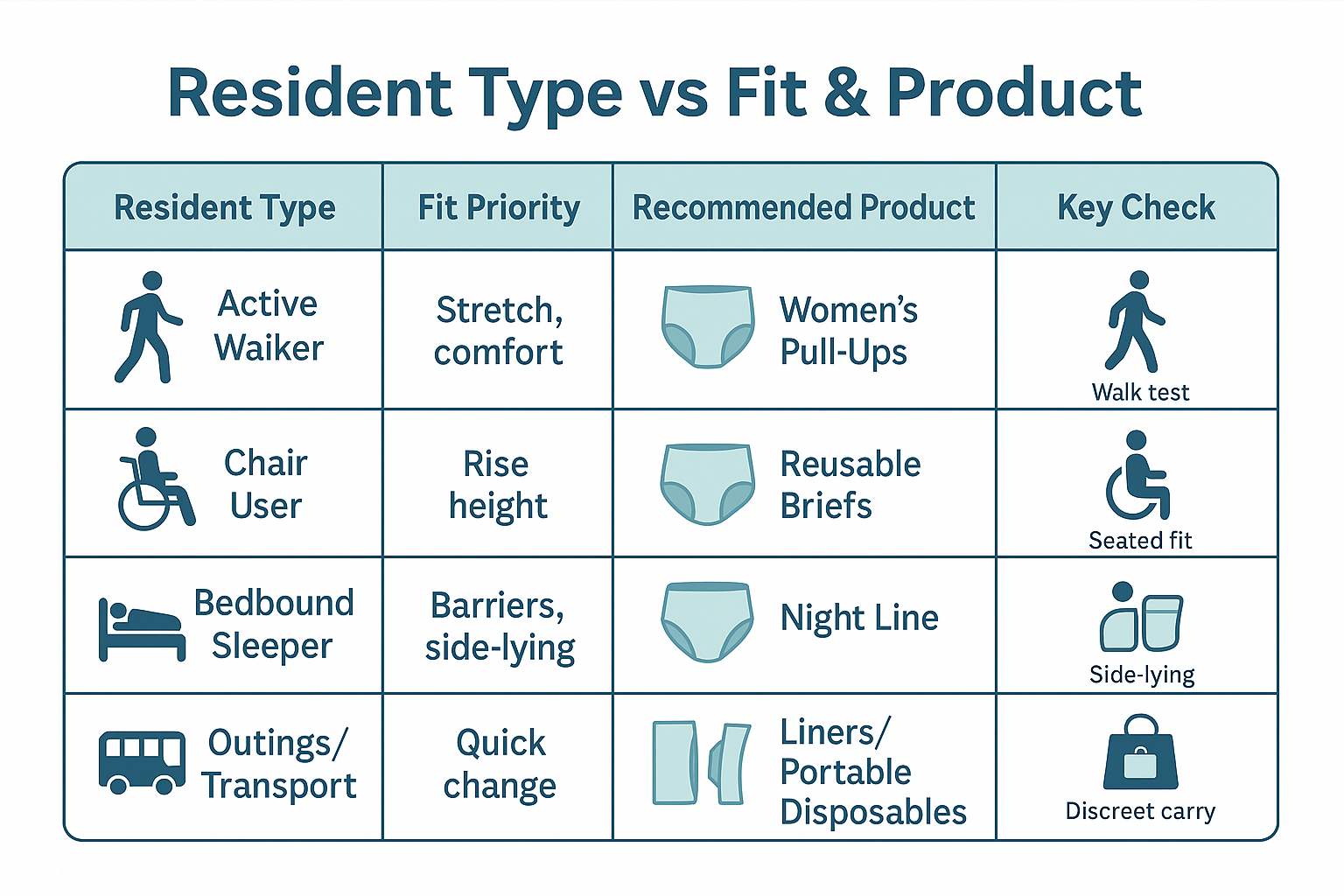 Resident Type vs Fit & Product

| Resident Type | Fit Priority | Recommended Product | Key Check |
|---|---|---|---|
| Active Waiker | Stretch, comfort | Women's Pull-Ups | Walk test |
| Chair User | Rise height | Reusable Briefs | Seated fit |
| Bedbound Sleeper | Barriers, side-lying | Night Line | Side-lying |
| Outings/ Transport | Quick change | Liners/ Portable Disposables | Discreet carry |